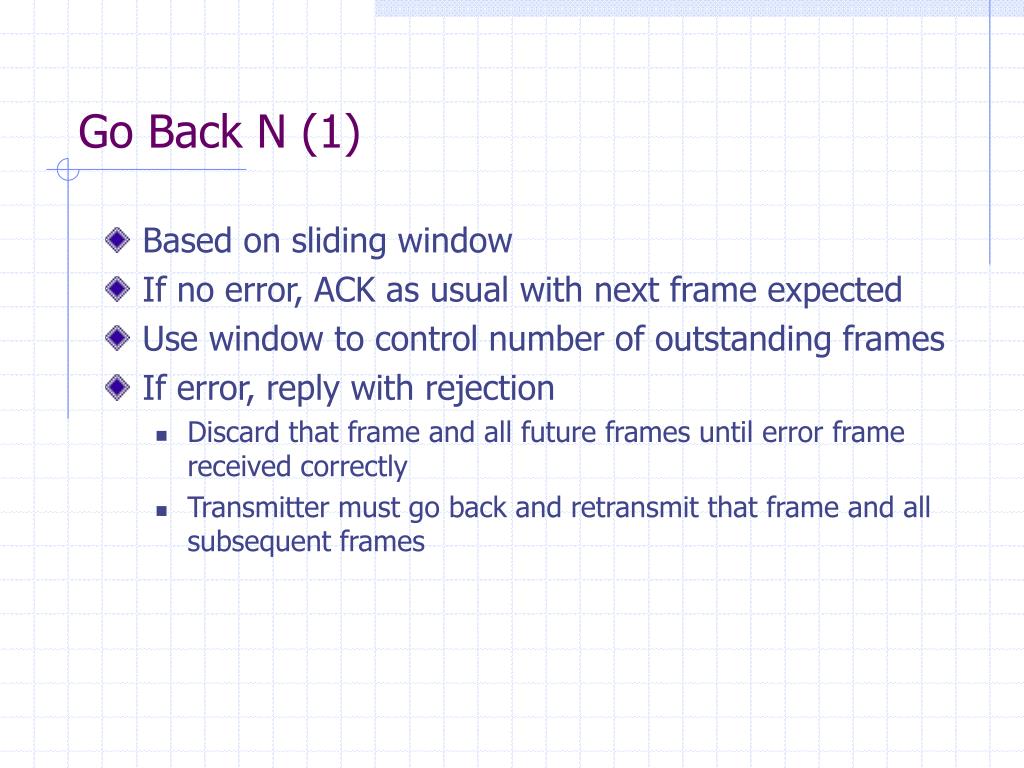 Go Back N (1)

Based on sliding window
If no error, ACK as usual with next frame expected
Use window to control number of outstanding frames
If error, reply with rejection
Discard that frame and all future frames until error frame received correctly
Transmitter must go back and retransmit that frame and all subsequent frames